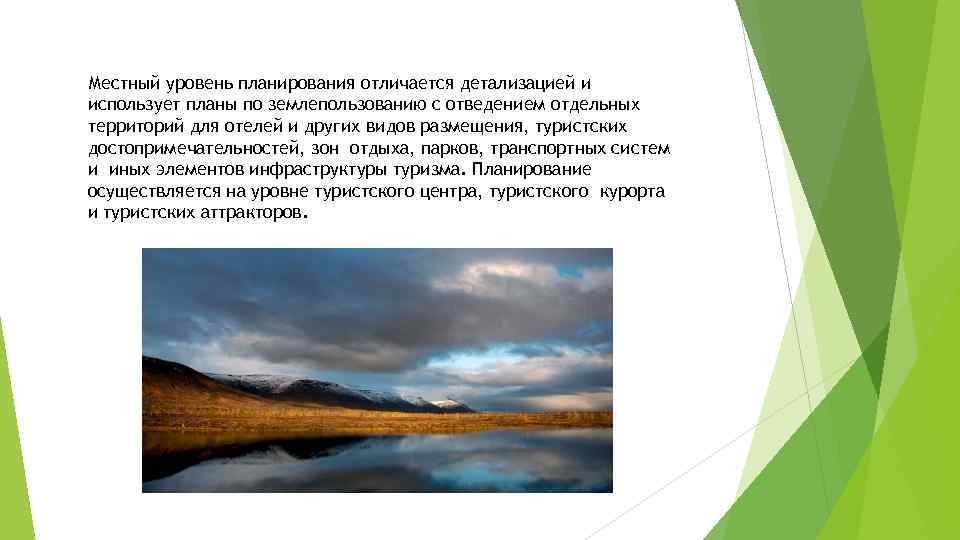 Местный уровень планирования отличается детализацией и использует планы по землепользованию с отведением отдельных территорий для отелей и других видов размещения, туристских достопримечательностей, зон отдыха, парков, транспортных систем и иных элементов инфраструктуры туризма. Планирование осуществляется на уровне туристского центра, туристского курорта и туристских аттракторов.